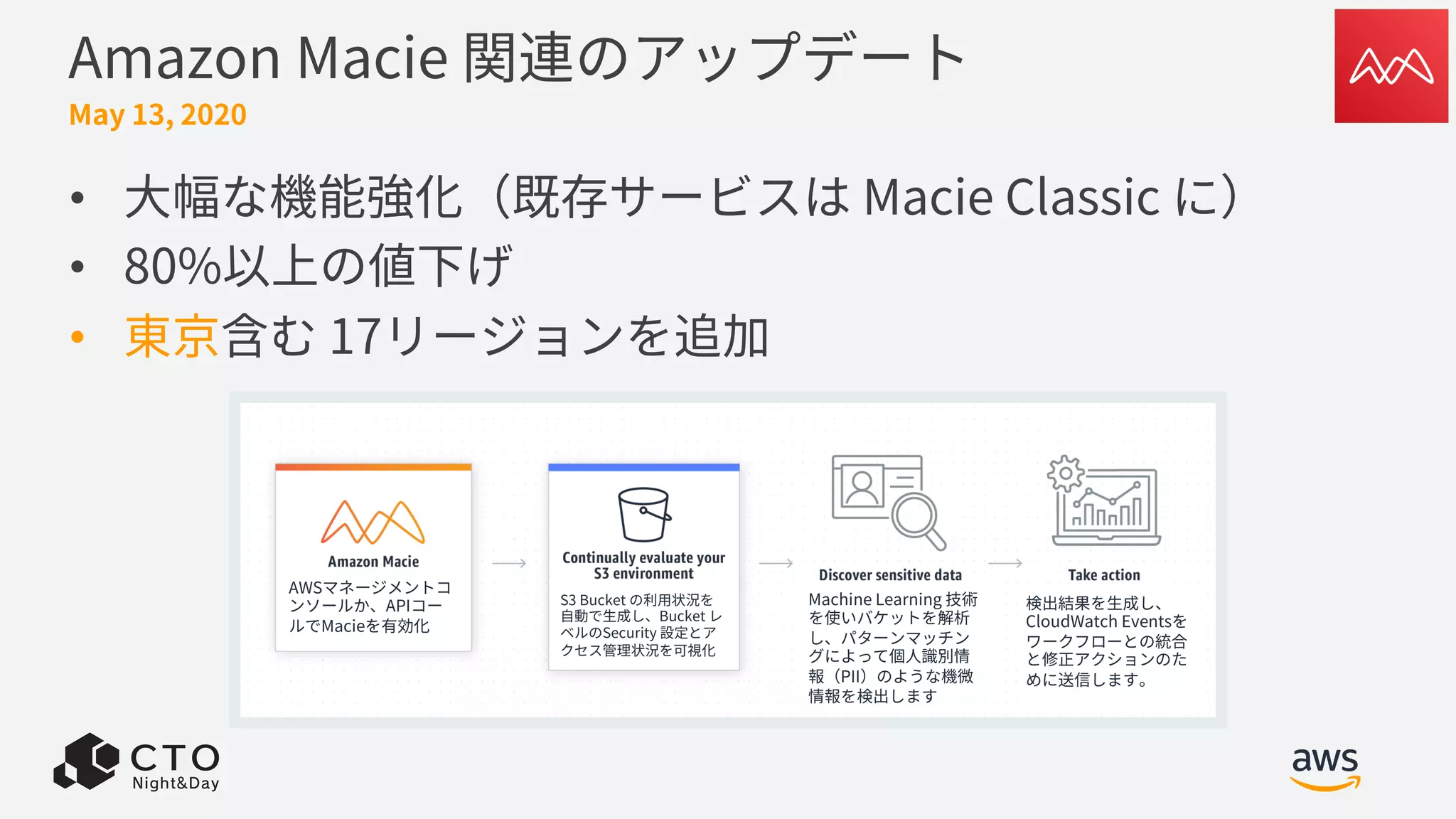 Amazon Macie 関連のアップデート
May 13, 2020

• 大幅な機能強化（既存サービスは Macie Classic に）
• 80%以上の値下げ
• 東京含む 17リージョンを追加

Amazon Macie
AWSマネージメントコンソールか、APIコールでMacieを有効化

Continually evaluate your S3 environment
S3 Bucket の利用状況を自動で生成し、Bucket レベルのSecurity 設定とアクセス管理状況を可視化

Discover sensitive data
Machine Learning 技術を使いバケットを解析し、パターンマッチングによって個人識別情報（PII）のような機微情報を検出します

Take action
検出結果を生成し、CloudWatch Eventsをワークフローとの統合と修正アクションのために送信します。

CTO Night&Day

aws